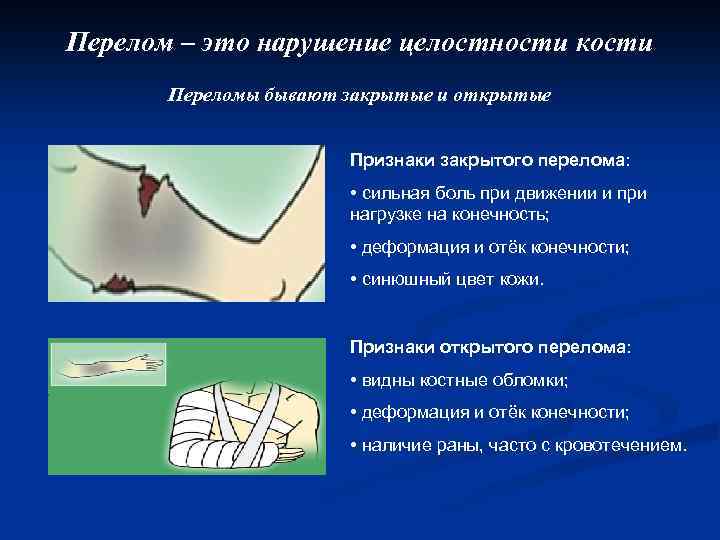 Перелом – это нарушение целостности кости

Переломы бывают закрытые и открытые

Признаки закрытого перелома:

• сильная боль при движении и при нагрузке на конечность;

• деформация и отёк конечности;

• синюшный цвет кожи.

Признаки открытого перелома:

• видны костные обломки;

• деформация и отёк конечности;

• наличие раны, часто с кровотечением.